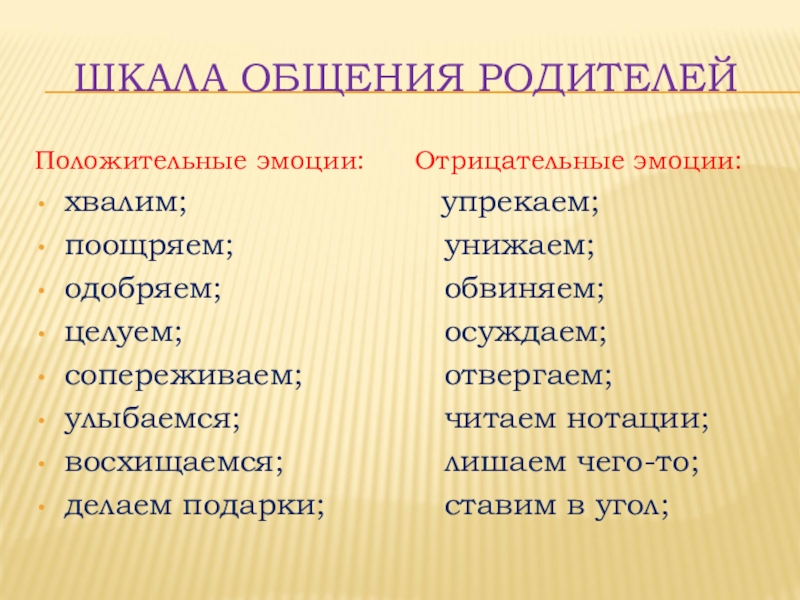 ШКАЛА ОБЩЕНИЯ РОДИТЕЛЕЙ

Положительные эмоции:
- хвалим;
- поощряем;
- одобряем;
- целуем;
- сопереживаем;
- улыбаемся;
- восхищаемся;
- делаем подарки;

Отрицательные эмоции:
упрекаем;
унижаем;
обвиняем;
осуждаем;
отвергаем;
читаем нотации;
лишаем чего-то;
ставим в угол;